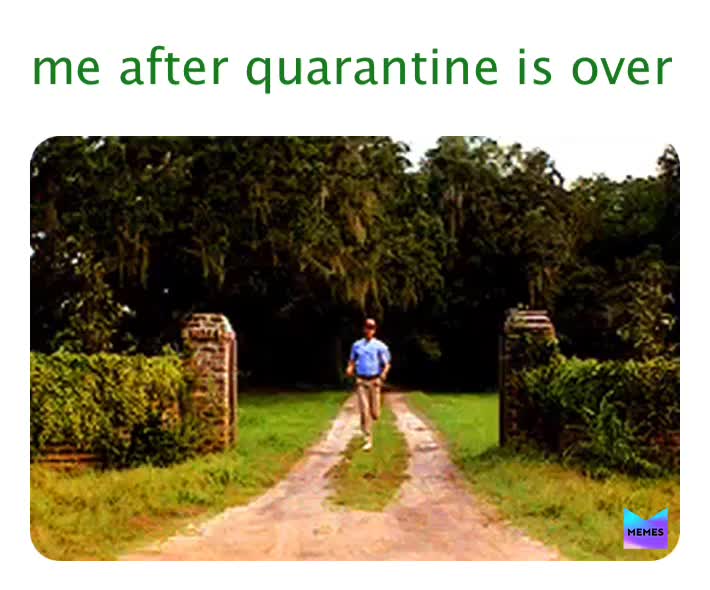 me after quarantine is over

MEMES